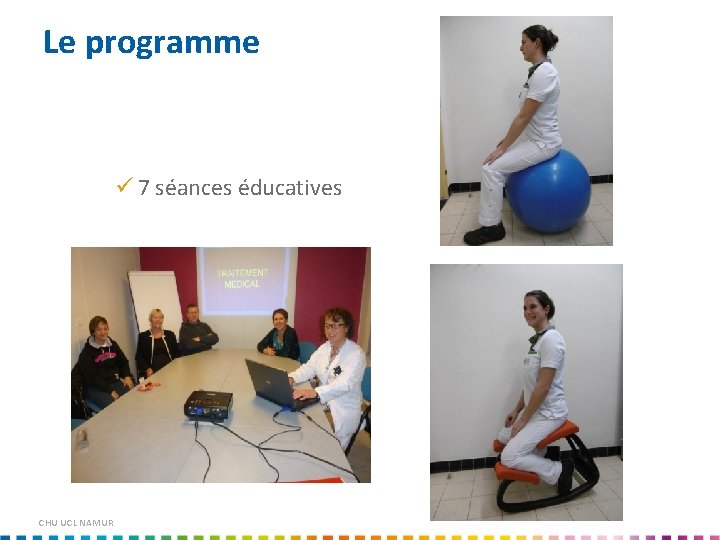 Le programme

✓ 7 séances éducatives

TRAITEMENT MEDICAL

CHU UCL NAMUR